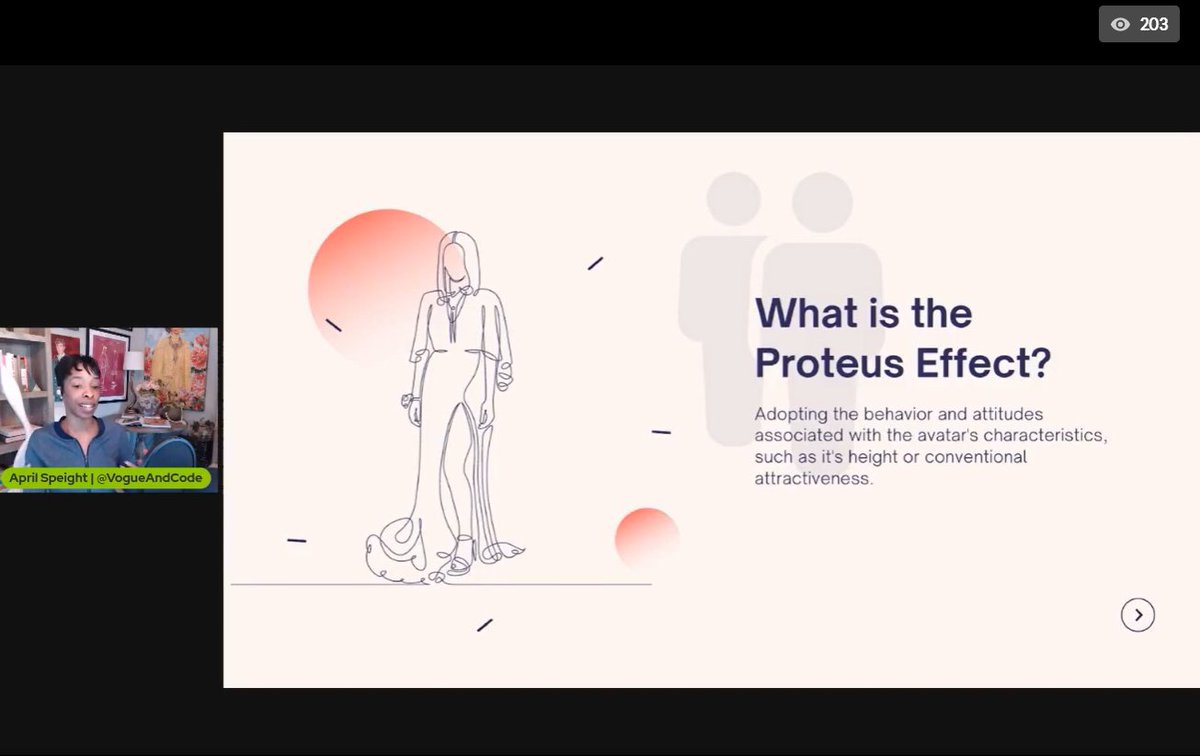 203

April Speight | @VogueAndCode

What is the Proteus Effect?

Adopting the behavior and attitudes associated with the avatar's characteristics, such as it's height or conventional attractiveness.